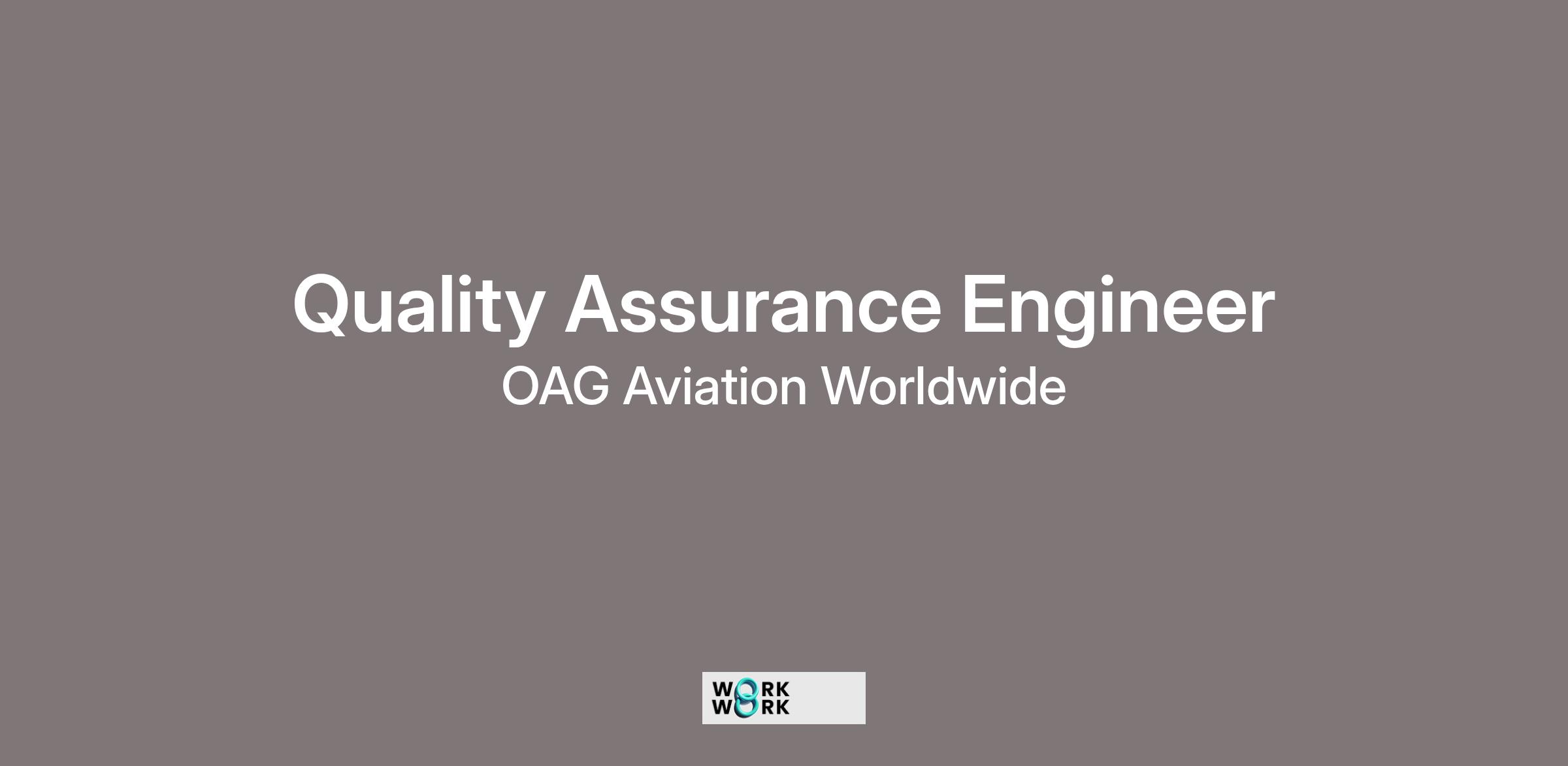 Quality Assurance Engineer
OAG Aviation Worldwide

WORK
WORK